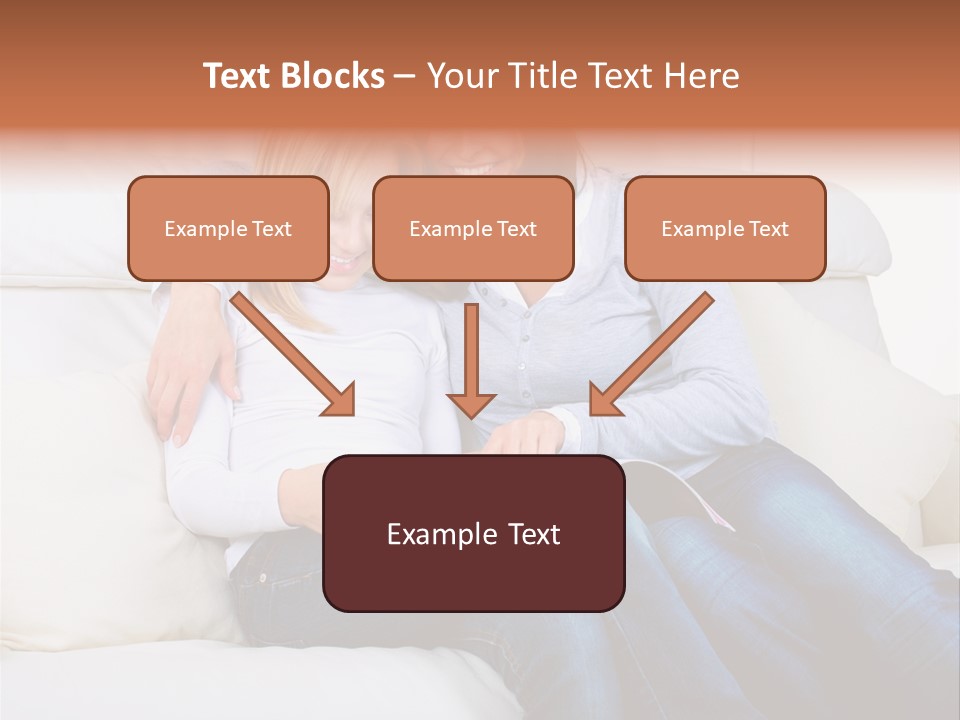 Text Blocks – Your Title Text Here

Example Text

Example Text

Example Text

Example Text